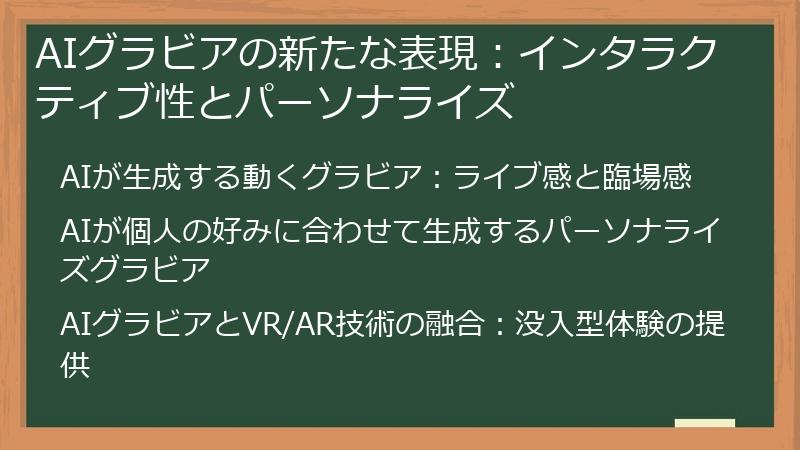 AIグラビアの新たな表現：インタラクティブ性とパーソナライズ

AIが生成する動くグラビア：ライブ感と臨場感

AIが個人の好みに合わせて生成するパーソナライズグラビア

AIグラビアとVR/AR技術の融合：没入型体験の提供